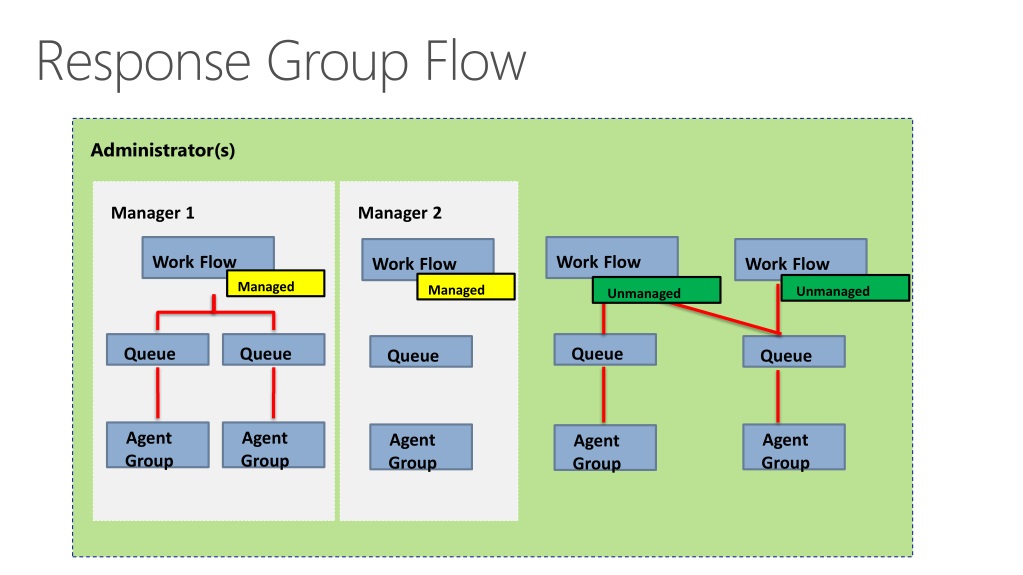 Response Group Flow

Administrator(s)

Manager 1

Work Flow

Managed

Queue

Queue

Agent Group

Agent Group

Manager 2

Work Flow

Managed

Queue

Agent Group

Work Flow

Unmanaged

Queue

Agent Group

Work Flow

Unmanaged

Queue

Agent Group